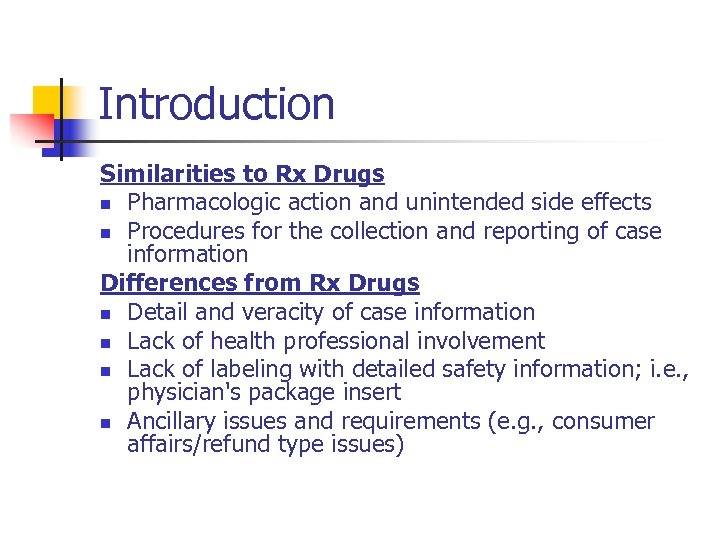 Introduction

Similarities to Rx Drugs

- Pharmacologic action and unintended side effects
- Procedures for the collection and reporting of case information

Differences from Rx Drugs

- Detail and veracity of case information
- Lack of health professional involvement
- Lack of labeling with detailed safety information; i.e., physician's package insert
- Ancillary issues and requirements (e.g., consumer affairs/refund type issues)